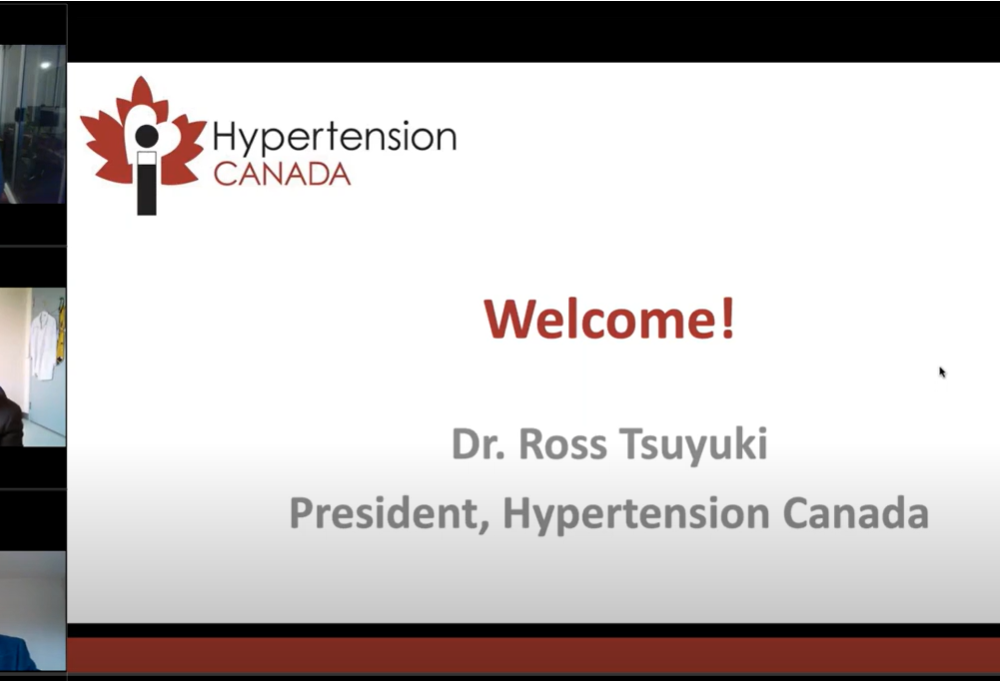 Hypertension
CANADA

Welcome!

Dr. Ross Tsuyuki

President, Hypertension Canada